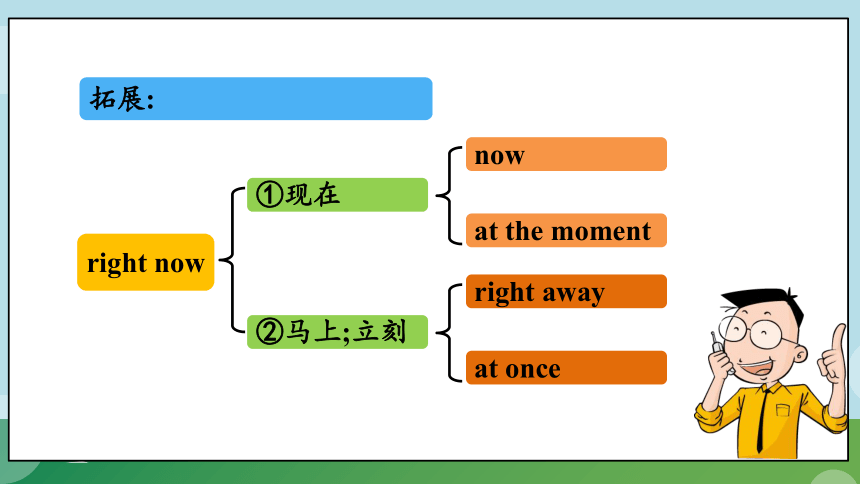 拓展:

right now

①现在

now

at the moment

②马上;立刻

right away

at once